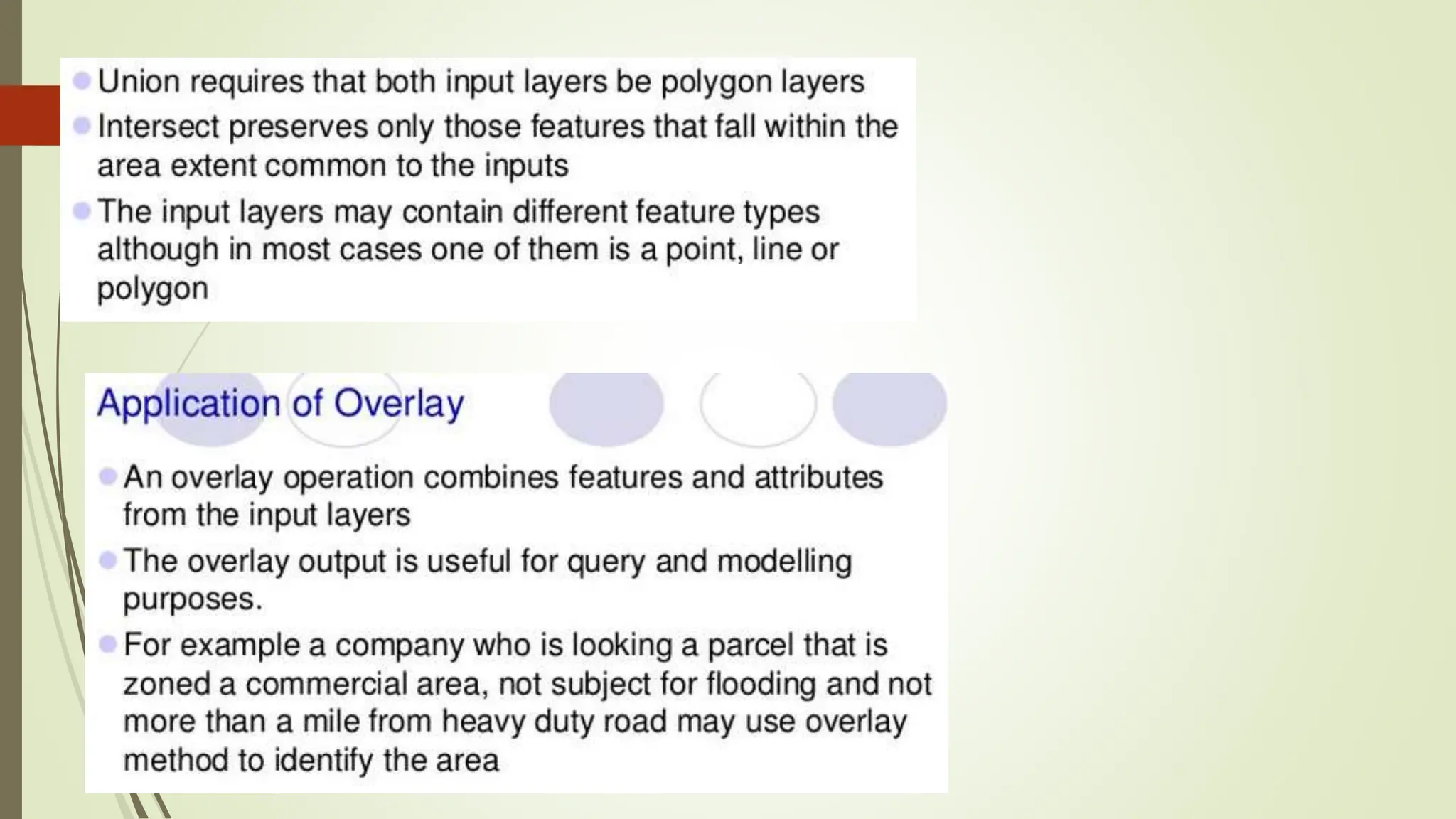 - Union requires that both input layers be polygon layers
- Intersect preserves only those features that fall within the area extent common to the inputs
- The input layers may contain different feature types although in most cases one of them is a point, line or polygon

Application of Overlay

- An overlay operation combines features and attributes from the input layers
- The overlay output is useful for query and modelling purposes.
- For example a company who is looking a parcel that is zoned a commercial area, not subject for flooding and not more than a mile from heavy duty road may use overlay method to identify the area